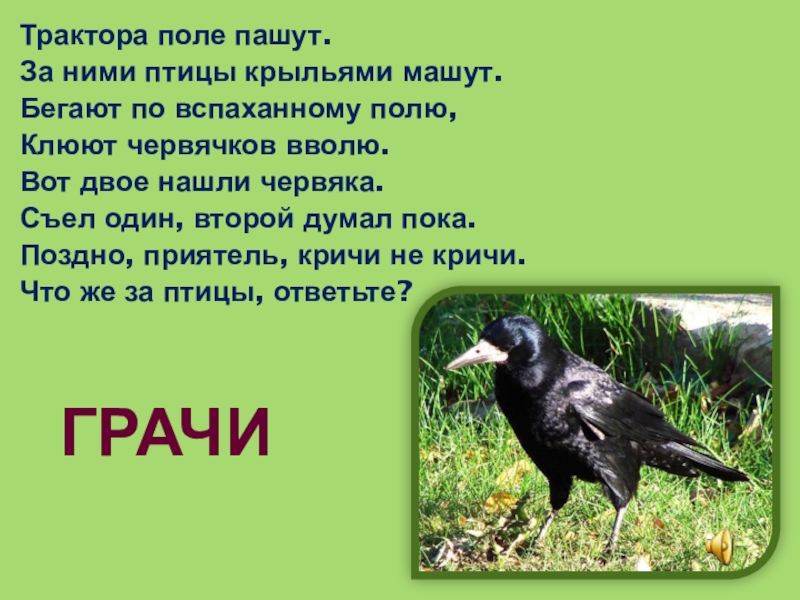 Трактора поле пашут.
За ними птицы крыльями машут.
Бегают по вспаханному полю,
Клюют червячков вволю.
Вот двое нашли червяка.
Съел один, второй думал пока.
Поздно, приятель, кричи не кричи.
Что же за птицы, ответьте?

ГРАЧИ